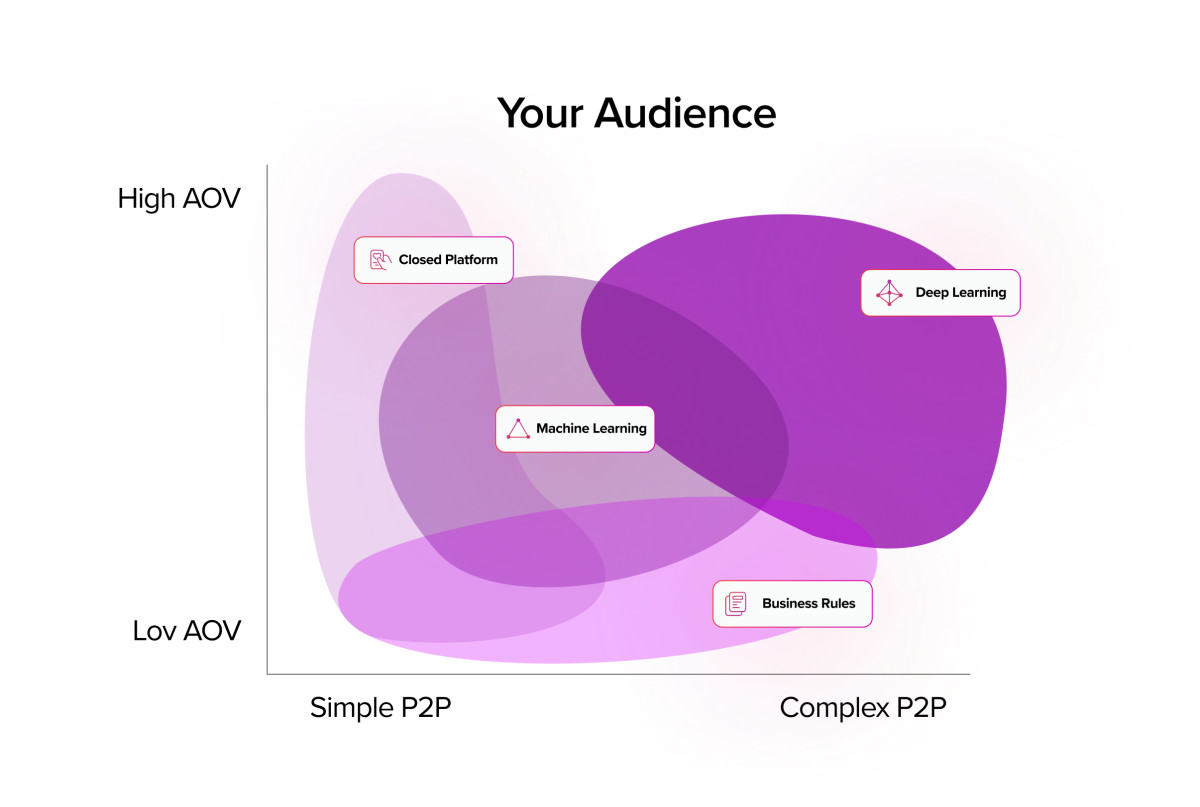 Your Audience

High AOV

Closed Platform

Deep Learning

Machine Learning

Business Rules

Lov AOV

Simple P2P

Complex P2P